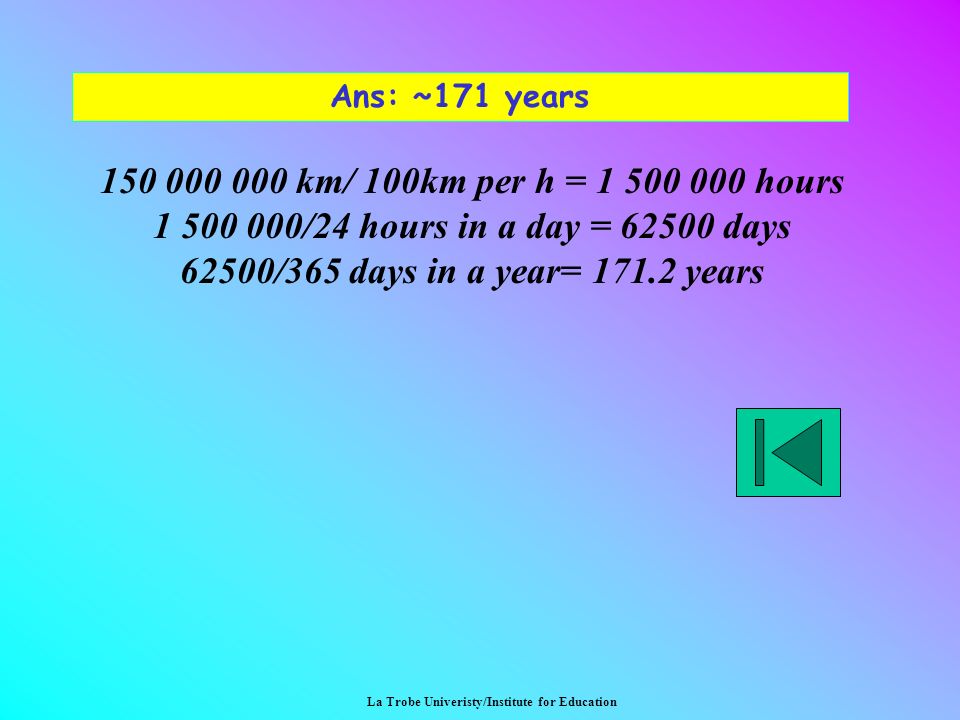 Ans: ~171 years

150 000 000 km/ 100km per h = 1 500 000 hours
1 500 000/24 hours in a day = 62500 days
62500/365 days in a year= 171.2 years

La Trobe Univeristy/Institute for Education